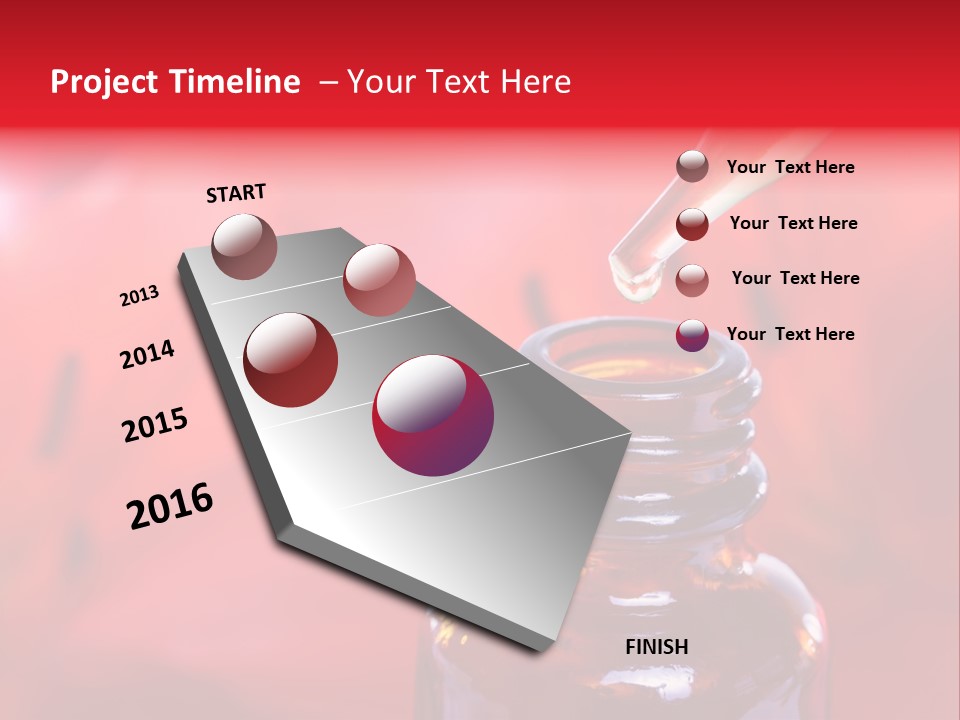 Project Timeline – Your Text Here

START

2013

2014

2015

2016

FINISH

Your Text Here

Your Text Here

Your Text Here

Your Text Here